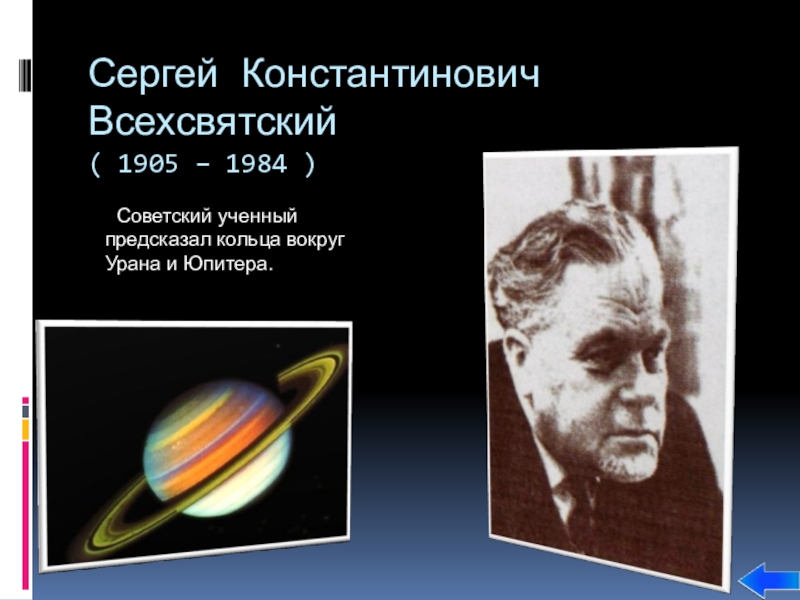 Сергей Константинович Всехсвятский
( 1905 – 1984 )

Советский ученный предсказал кольца вокруг Урана и Юпитера.